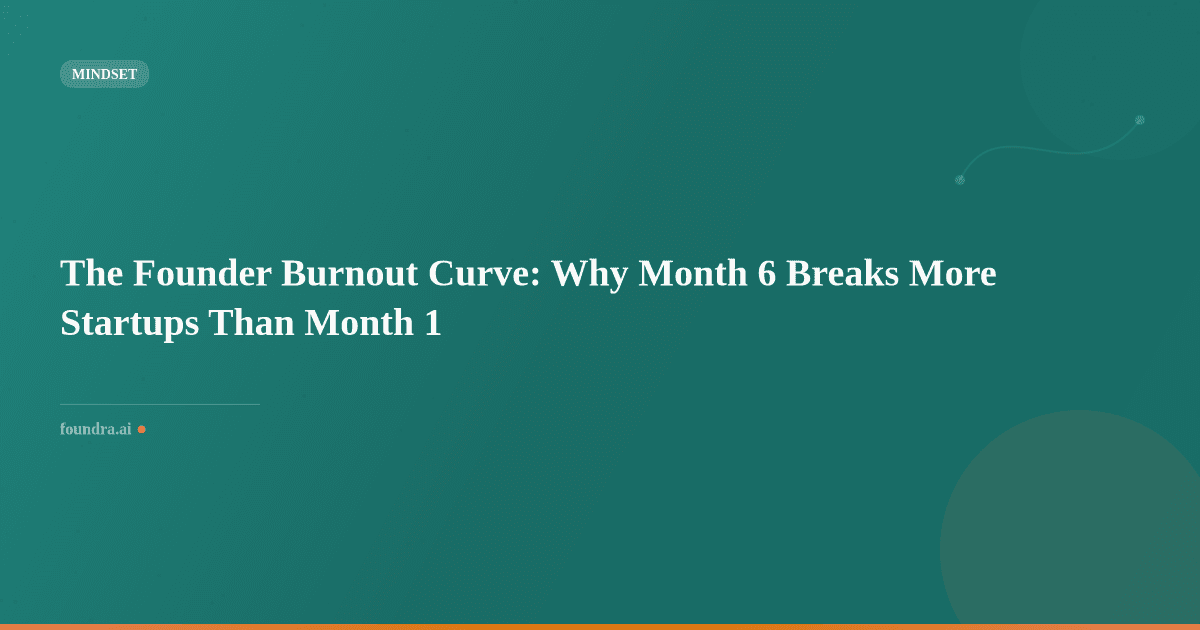 MINDSET

The Founder Burnout Curve: Why Month 6 Breaks More Startups Than Month 1

foundra.ai